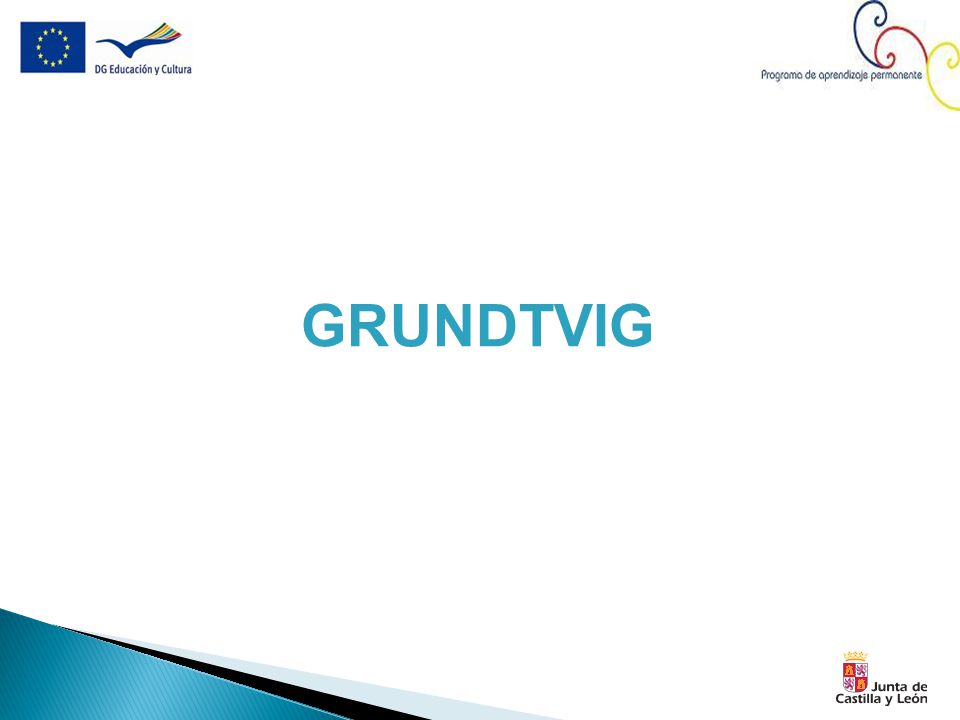 DG Educación y Cultura

Programa de aprendizaje permanente

GRUNDTVIG

Junta de Castilla y León